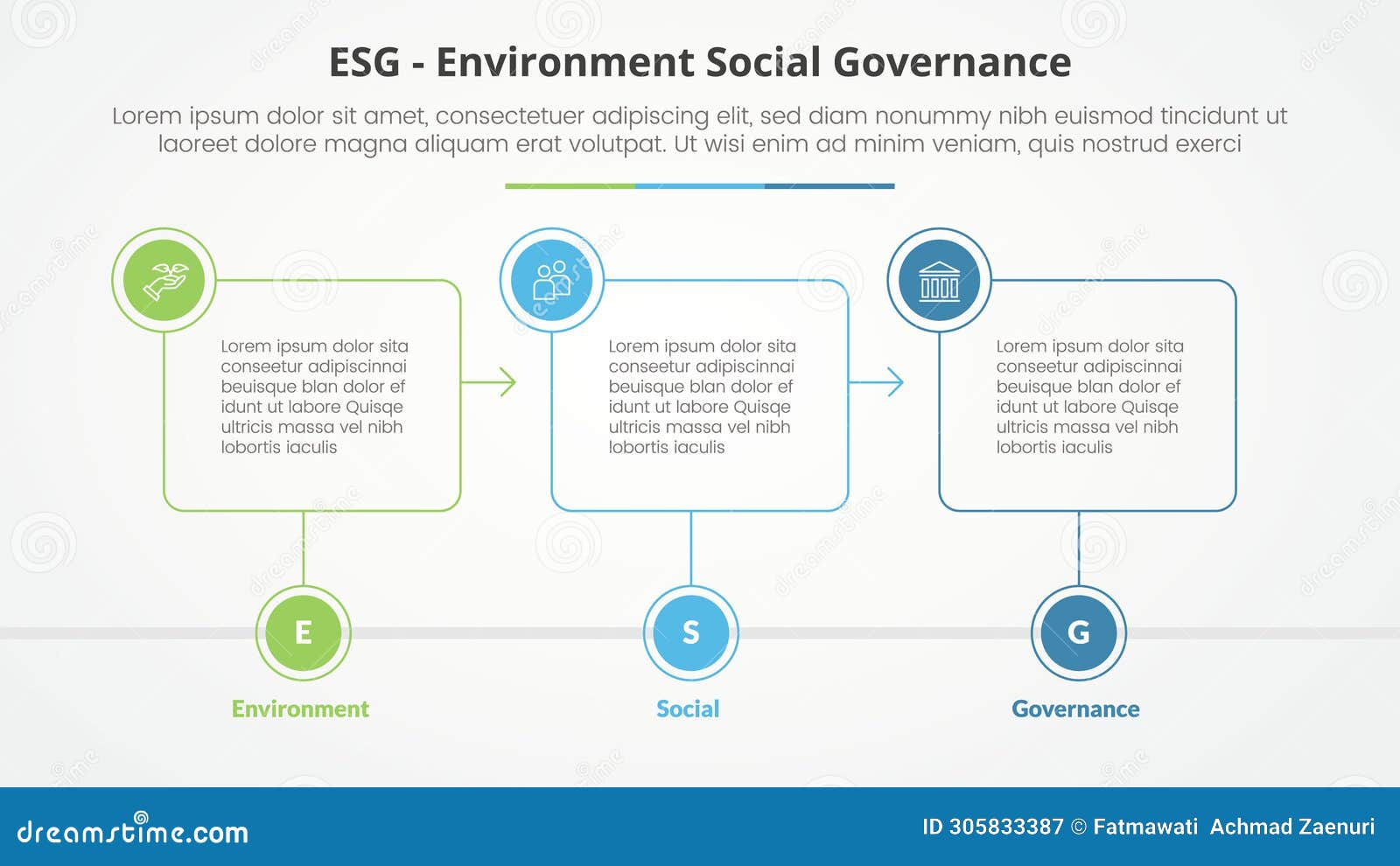 ESG - Environment Social Governance

Lorem ipsum dolor sit amet, consectetuer adipiscing elit, sed diam nonummy nibh euismod tincidunt ut laoreet dolore magna aliquam erat volutpat. Ut wisi enim ad minim veniam, quis nostrud exerci

Lorem ipsum dolor sita conseetur adipiscinnai beuisque blan dolor ef idunt ut labore Quisqe ultricis massa vel nibh lobortis iaculis

Lorem ipsum dolor sita conseetur adipiscinnai beuisque blan dolor ef idunt ut labore Quisqe ultricis massa vel nibh lobortis iaculis

Lorem ipsum dolor sita conseetur adipiscinnai beuisque blan dolor ef idunt ut labore Quisqe ultricis massa vel nibh lobortis iaculis

E
Environment

S
Social

G
Governance

dreamstime.com

ID 305833387 © Fatmawati Achmad Zaenuri